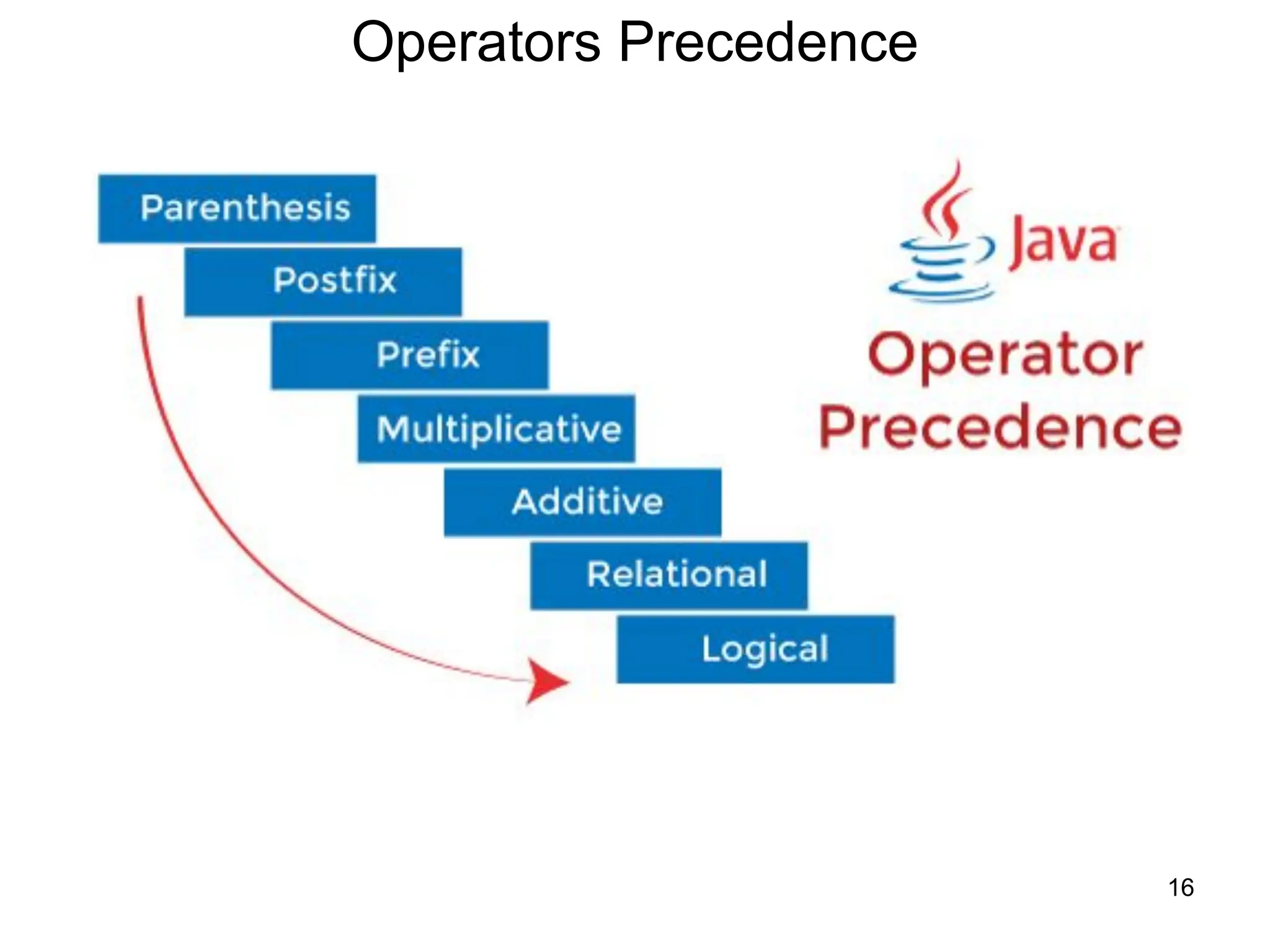 Operators Precedence

Parenthesis

Postfix

Prefix

Multiplicative

Additive

Relational

Logical

Java

Operator Precedence

16